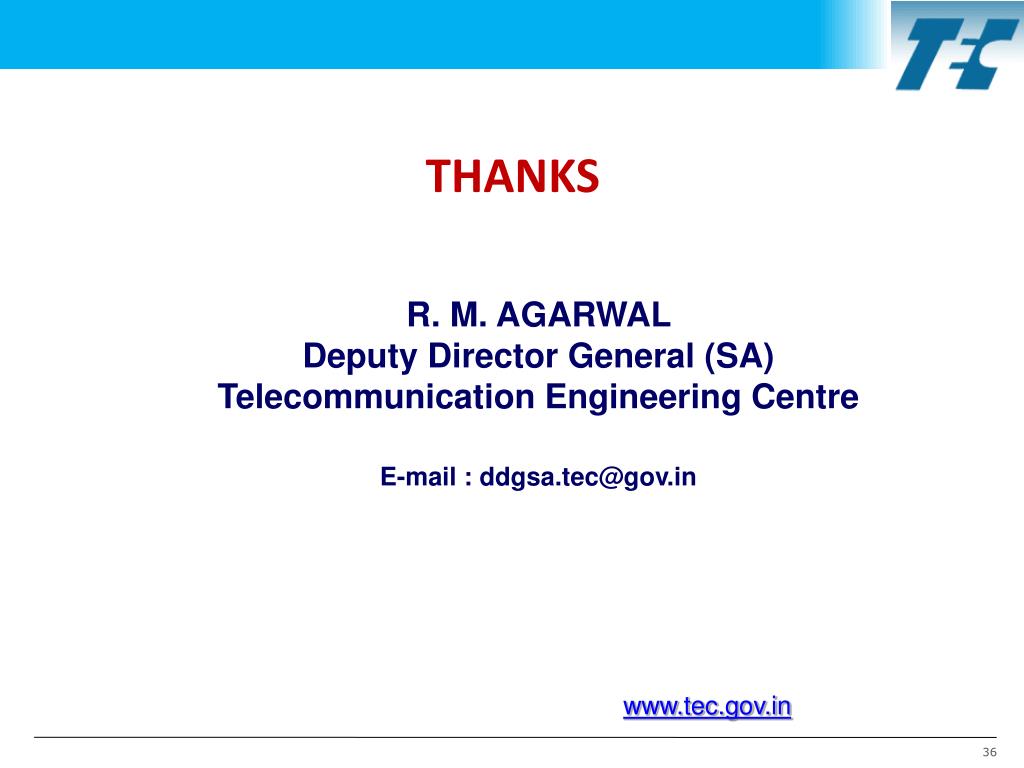 TEC

THANKS

R. M. AGARWAL
Deputy Director General (SA)
Telecommunication Engineering Centre

E-mail : ddgsa.tec@gov.in

www.tec.gov.in

36